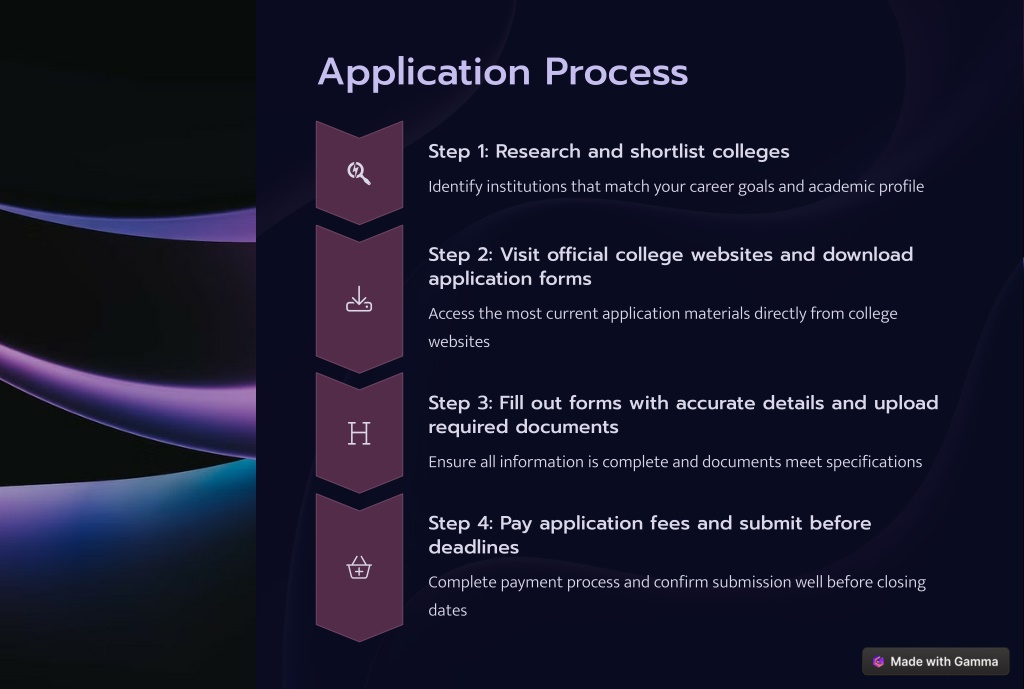 Application Process

Step 1: Research and shortlist colleges

Identify institutions that match your career goals and academic profile

Step 2: Visit official college websites and download application forms

Access the most current application materials directly from college websites

H

Step 3: Fill out forms with accurate details and upload required documents

Ensure all information is complete and documents meet specifications

Step 4: Pay application fees and submit before deadlines

Complete payment process and confirm submission well before closing dates

Made with Gamma